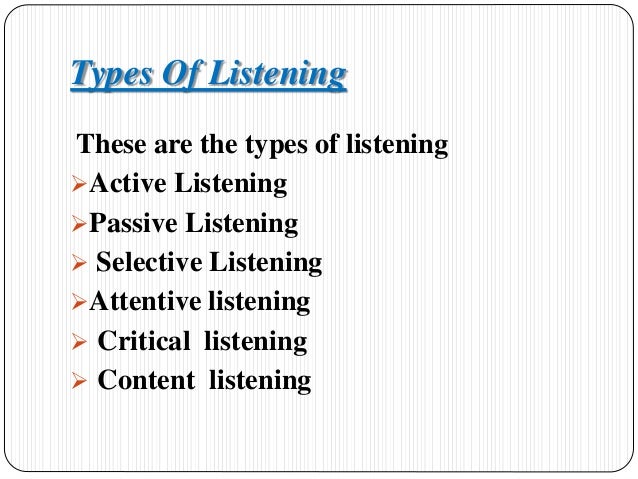 Types Of Listening

These are the types of listening

➢Active Listening

➢Passive Listening

➢ Selective Listening

➢Attentive listening

➢ Critical listening

➢ Content listening